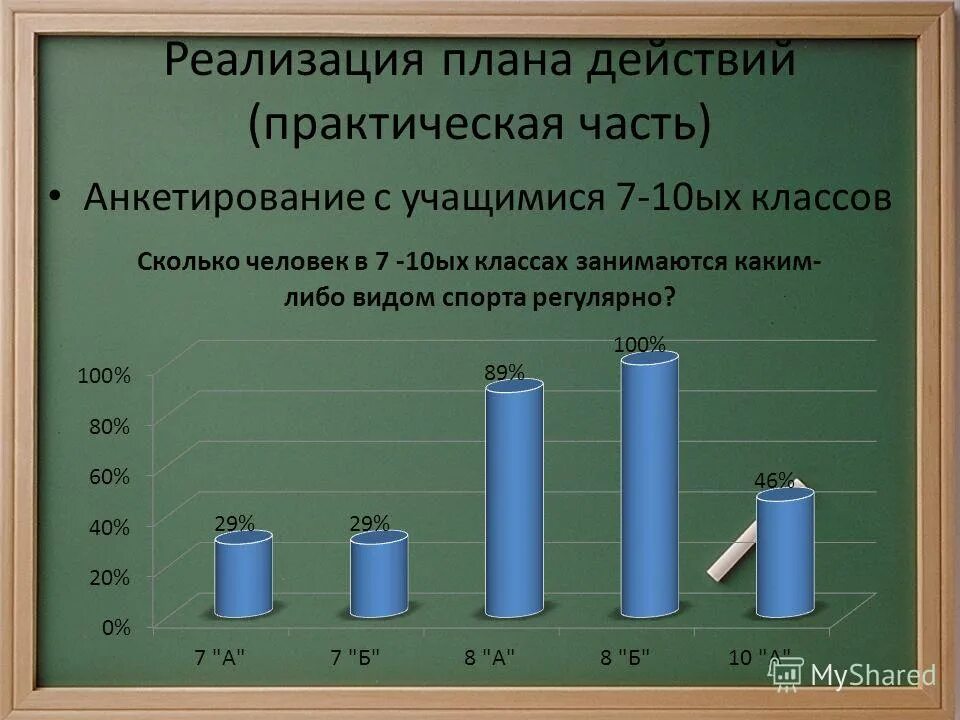 Реализация плана действий (практическая часть)

• Анкетирование с учащимися 7-10ых классов

Сколько человек в 7 -10ых классах занимаются каким-либо видом спорта регулярно?

100%
80%
60%
40%
20%
0%

29%
29%
89%
100%
46%

7 "А"
7 "Б"
8 "А"
8 "Б"
10 "А"

MyShared